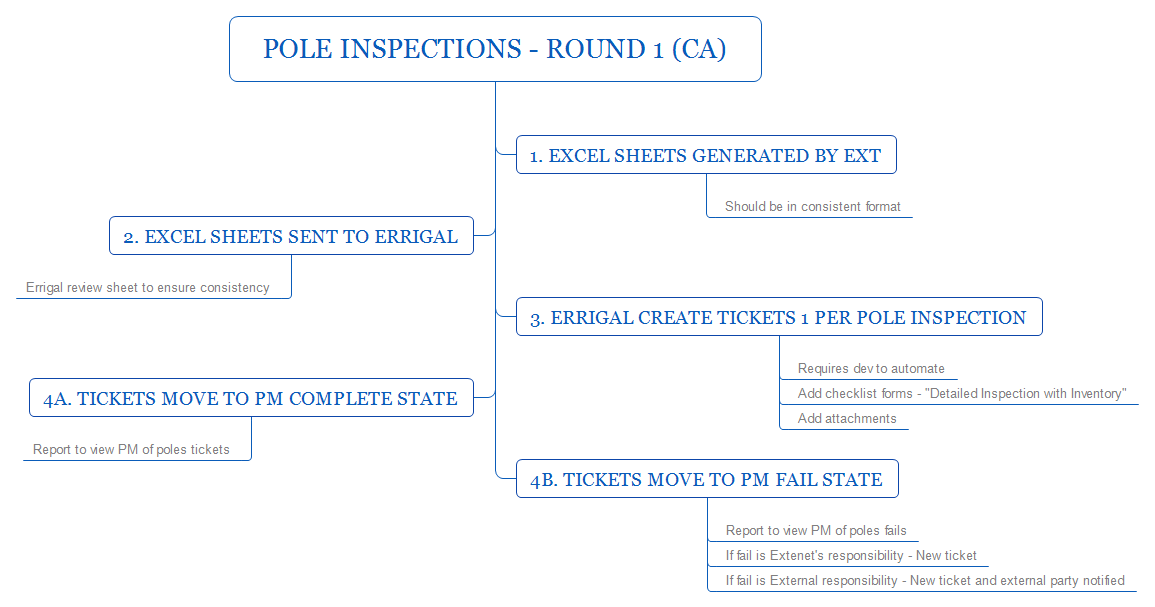 POLE INSPECTIONS - ROUND 1 (CA)

1. EXCEL SHEETS GENERATED BY EXT

Should be in consistent format

2. EXCEL SHEETS SENT TO ERRIGAL

Errigal review sheet to ensure consistency

3. ERRIGAL CREATE TICKETS 1 PER POLE INSPECTION

Requires dev to automate

Add checklist forms - "Detailed Inspection with Inventory"

Add attachments

4A. TICKETS MOVE TO PM COMPLETE STATE

Report to view PM of poles tickets

4B. TICKETS MOVE TO PM FAIL STATE

Report to view PM of poles fails

If fail is Extenet's responsibility - New ticket

If fail is External responsibility - New ticket and external party notified